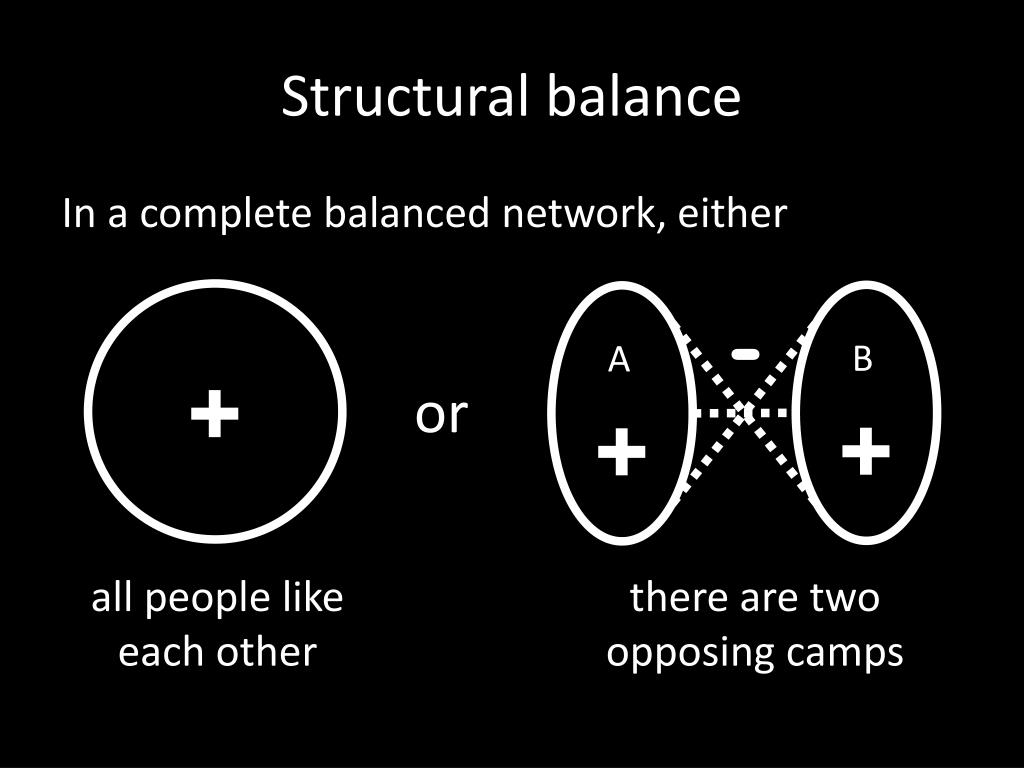 Structural balance

In a complete balanced network, either

+

or

A

-

B

+

+

all people like each other

there are two opposing camps